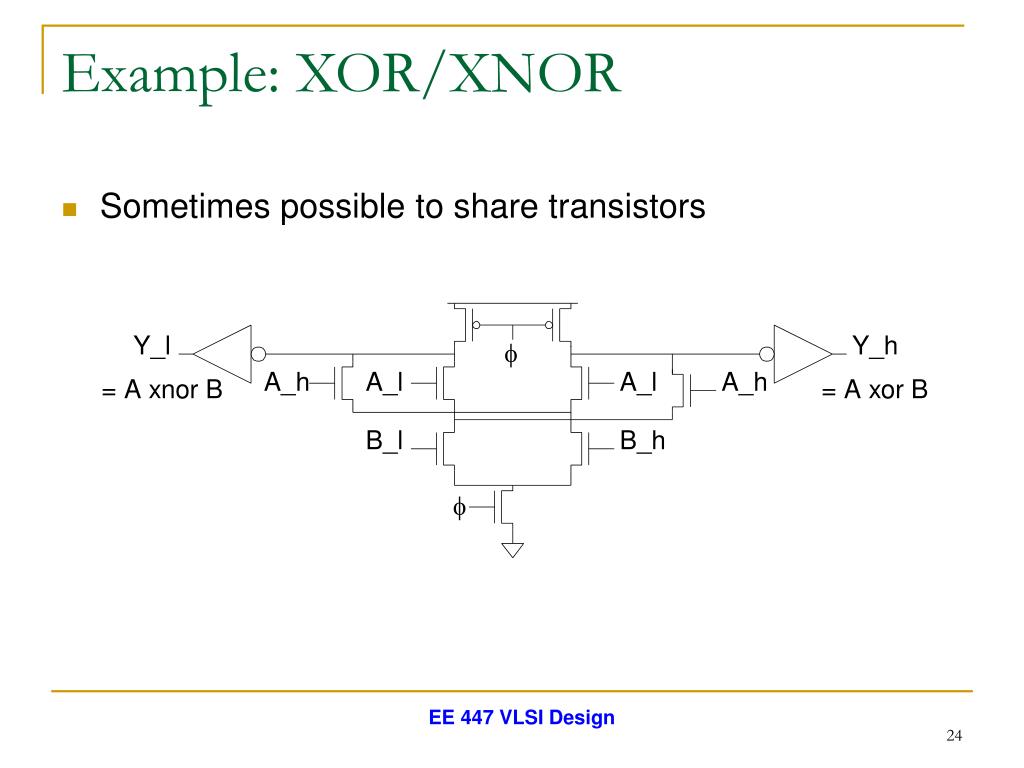 Example: XOR/XNOR

Sometimes possible to share transistors

Y_l

= A xnor B

A_h

A_l

$\phi$

A_l

A_h

Y_h

= A xor B

B_l

B_h

$\phi$

EE 447 VLSI Design

24